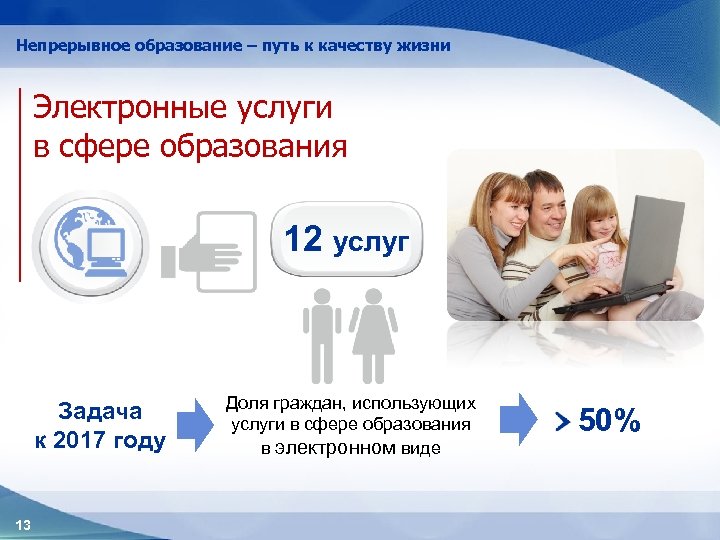 Непрерывное образование – путь к качеству жизни

Электронные услуги в сфере образования

12 услуг

Задача к 2017 году

Доля граждан, использующих услуги в сфере образования в электронном виде

> 50%

13